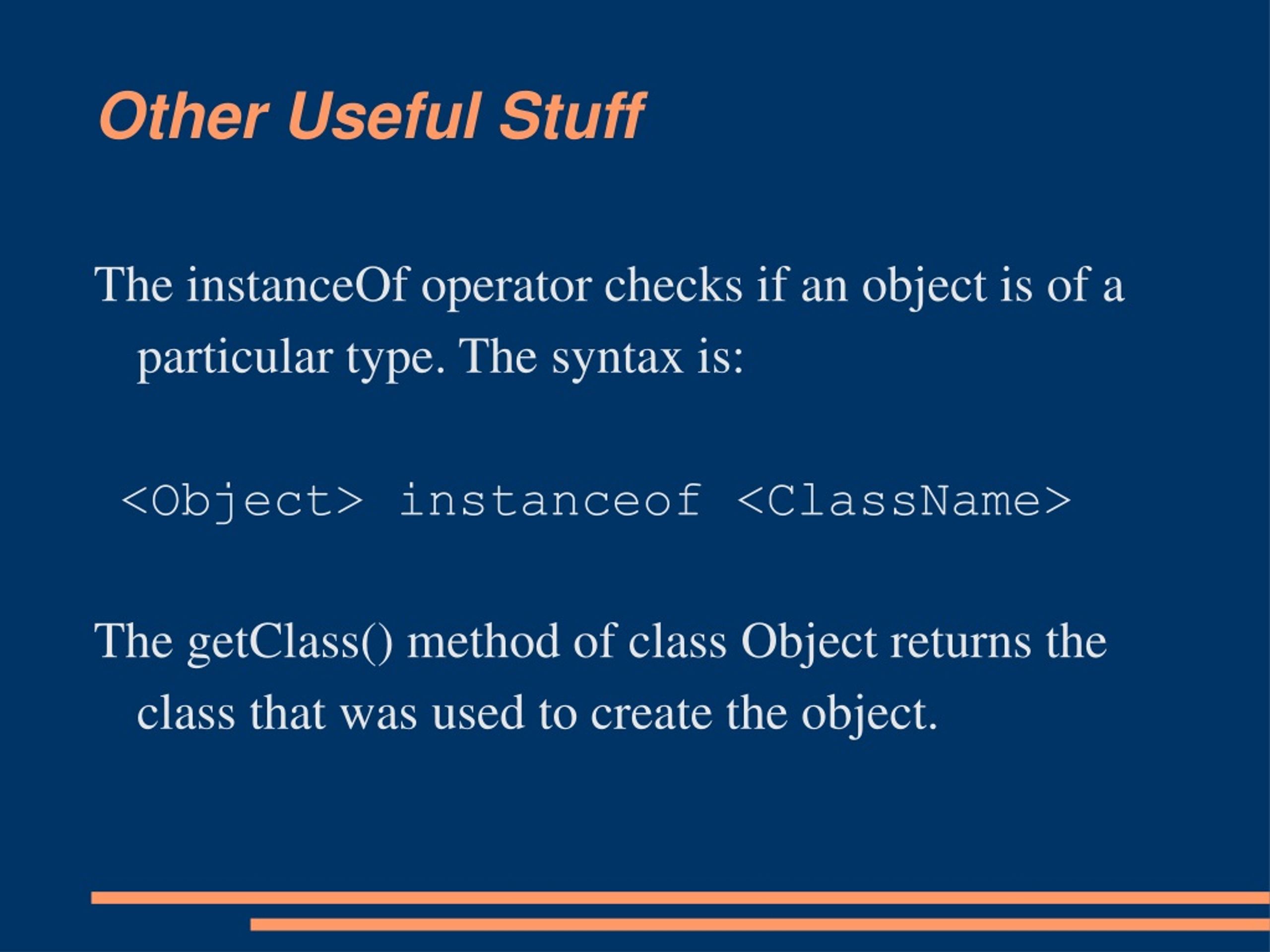 Other Useful Stuff

The instanceOf operator checks if an object is of a particular type. The syntax is:

<Object> instanceof <ClassName>

The getClass() method of class Object returns the class that was used to create the object.